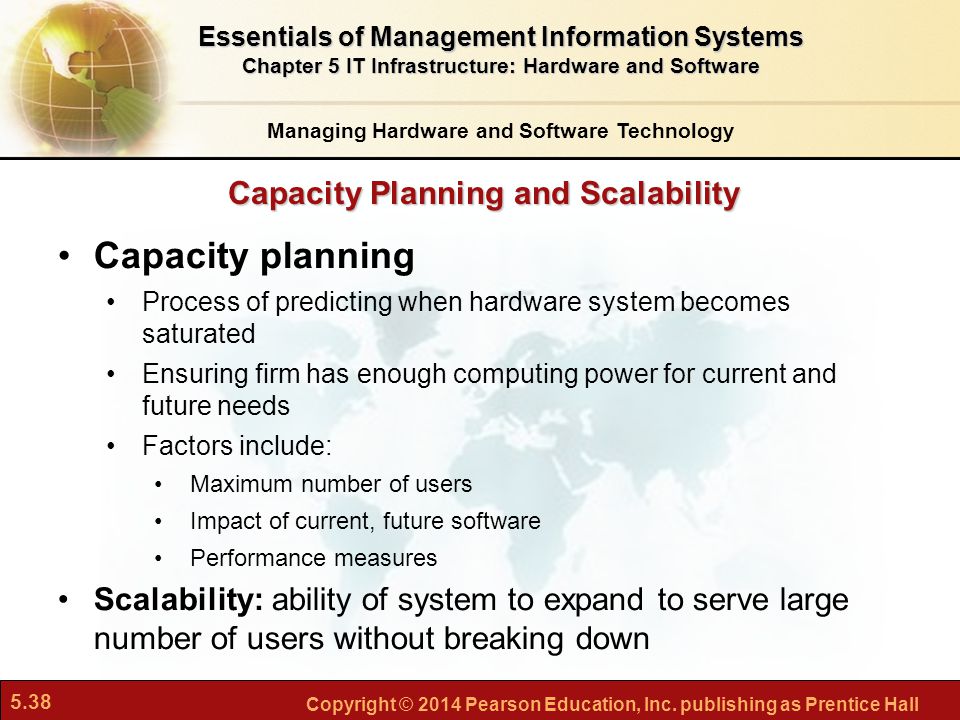 Essentials of Management Information Systems
Chapter 5 IT Infrastructure: Hardware and Software

Managing Hardware and Software Technology

Capacity Planning and Scalability

• Capacity planning
  • Process of predicting when hardware system becomes saturated
  • Ensuring firm has enough computing power for current and future needs
  • Factors include:
    • Maximum number of users
    • Impact of current, future software
    • Performance measures
• Scalability: ability of system to expand to serve large number of users without breaking down

5.38

Copyright © 2014 Pearson Education, Inc. publishing as Prentice Hall